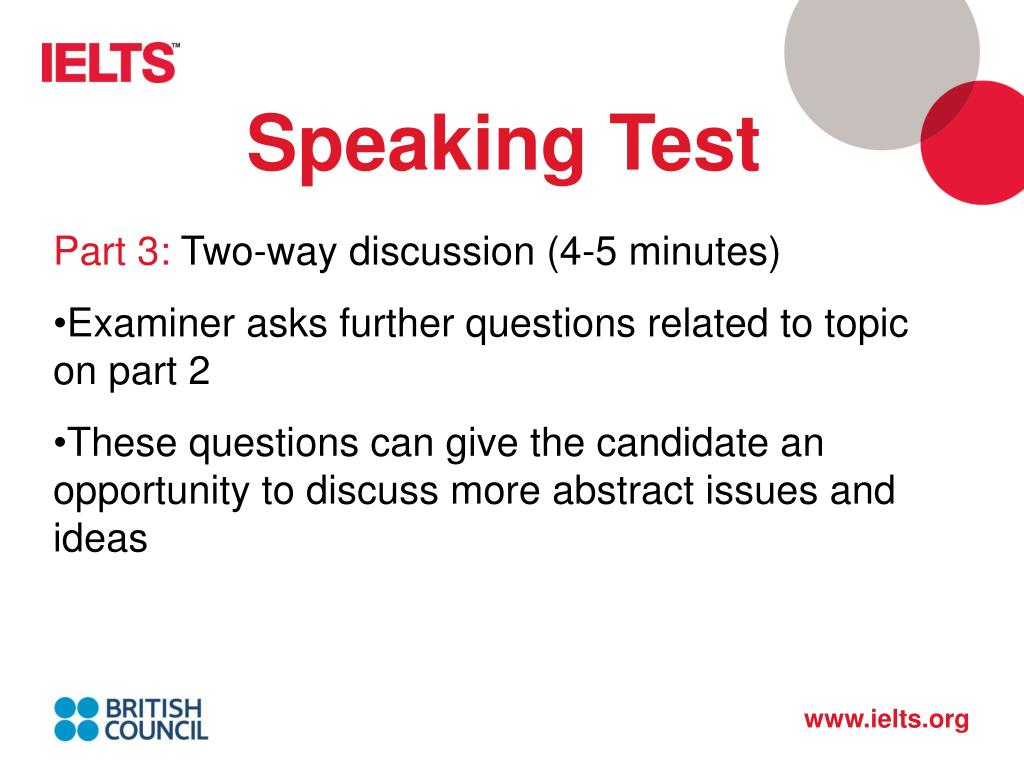 IELTS™

Speaking Test

Part 3: Two-way discussion (4-5 minutes)

•Examiner asks further questions related to topic on part 2

•These questions can give the candidate an opportunity to discuss more abstract issues and ideas

BRITISH COUNCIL

www.ielts.org